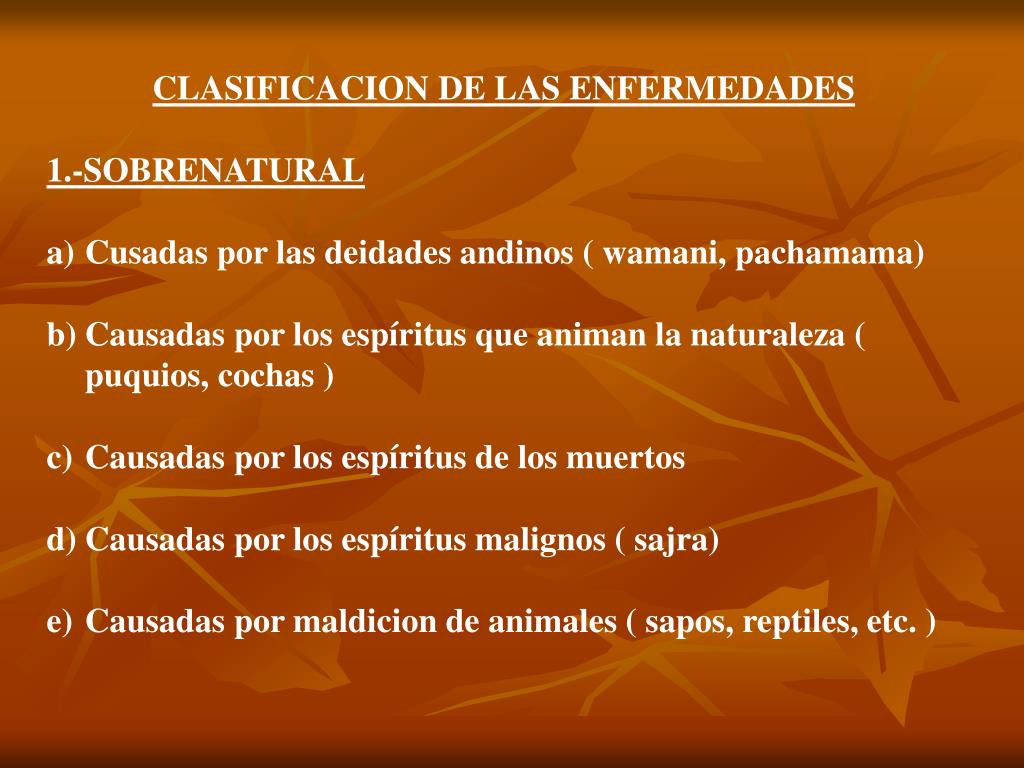 CLASIFICACION DE LAS ENFERMEDADES

1.-SOBRENATURAL

a) Cusadas por las deidades andinos ( wamani, pachamama)

b) Causadas por los espíritus que animan la naturaleza ( puquios, cochas )

c) Causadas por los espíritus de los muertos

d) Causadas por los espíritus malignos ( sajra)

e) Causadas por maldicion de animales ( sapos, reptiles, etc. )